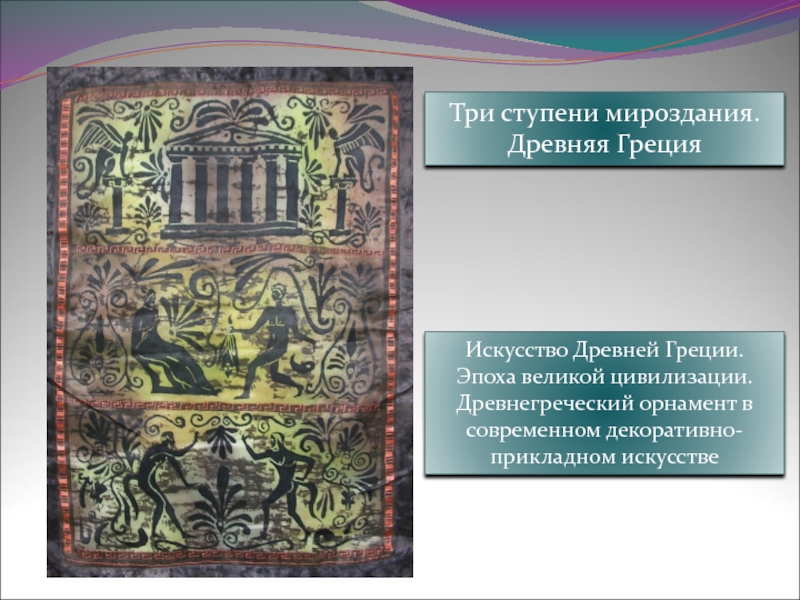 Три ступени мироздания. Древняя Греция

Искусство Древней Греции. Эпоха великой цивилизации. Древнегреческий орнамент в современном декоративно-прикладном искусстве